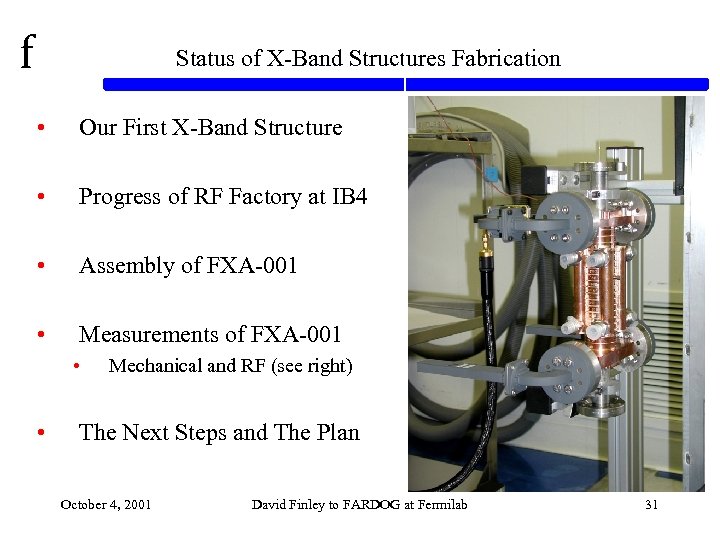 f

Status of X-Band Structures Fabrication

• Our First X-Band Structure

• Progress of RF Factory at IB4

• Assembly of FXA-001

• Measurements of FXA-001
 • Mechanical and RF (see right)

• The Next Steps and The Plan

October 4, 2001 David Finley to FARDOG at Fermilab 31